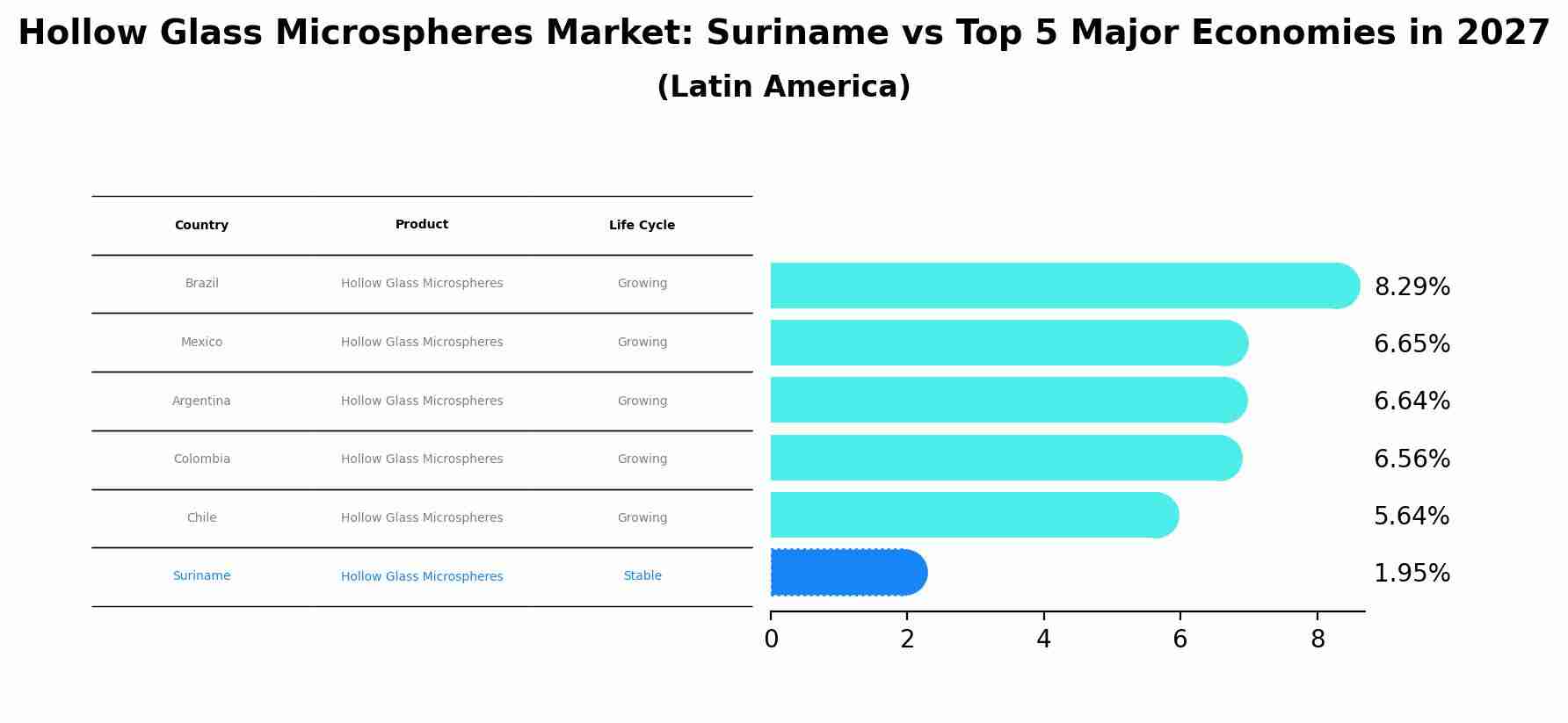 Hollow Glass Microspheres Market: Suriname vs Top 5 Major Economies in 2027

(Latin America)

| Country | Product | Life Cycle |
|---|---|---|
| Brazil | Hollow Glass Microspheres | Growing |
| Mexico | Hollow Glass Microspheres | Growing |
| Argentina | Hollow Glass Microspheres | Growing |
| Colombia | Hollow Glass Microspheres | Growing |
| Chile | Hollow Glass Microspheres | Growing |
| Suriname | Hollow Glass Microspheres | Stable |

8.29%
6.65%
6.64%
6.56%
5.64%
1.95%

0 2 4 6 8